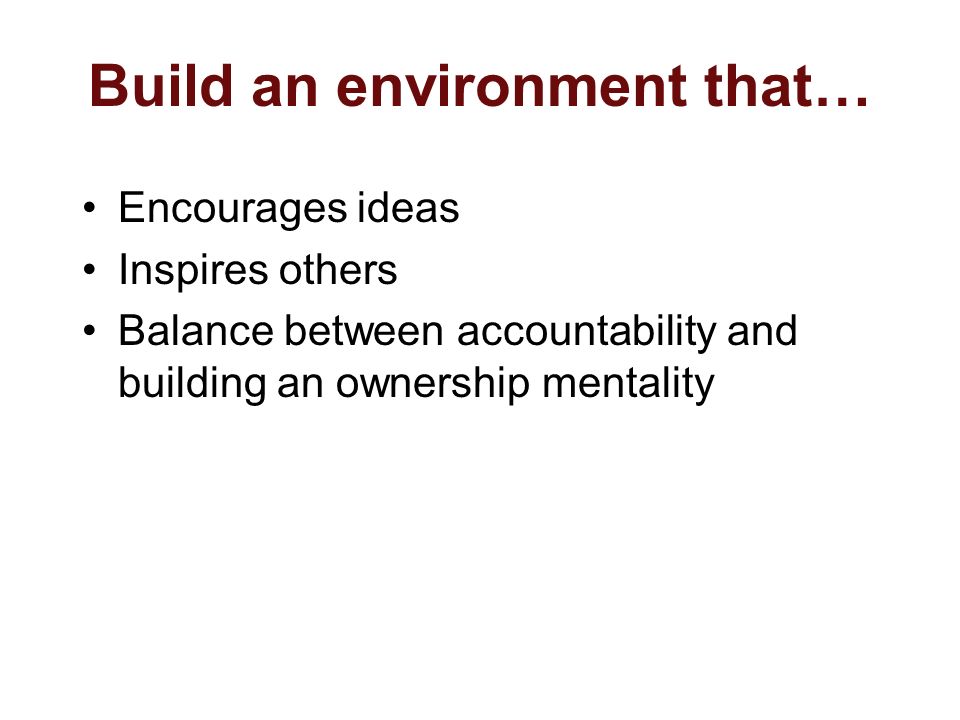 Build an environment that…

• Encourages ideas
• Inspires others
• Balance between accountability and building an ownership mentality